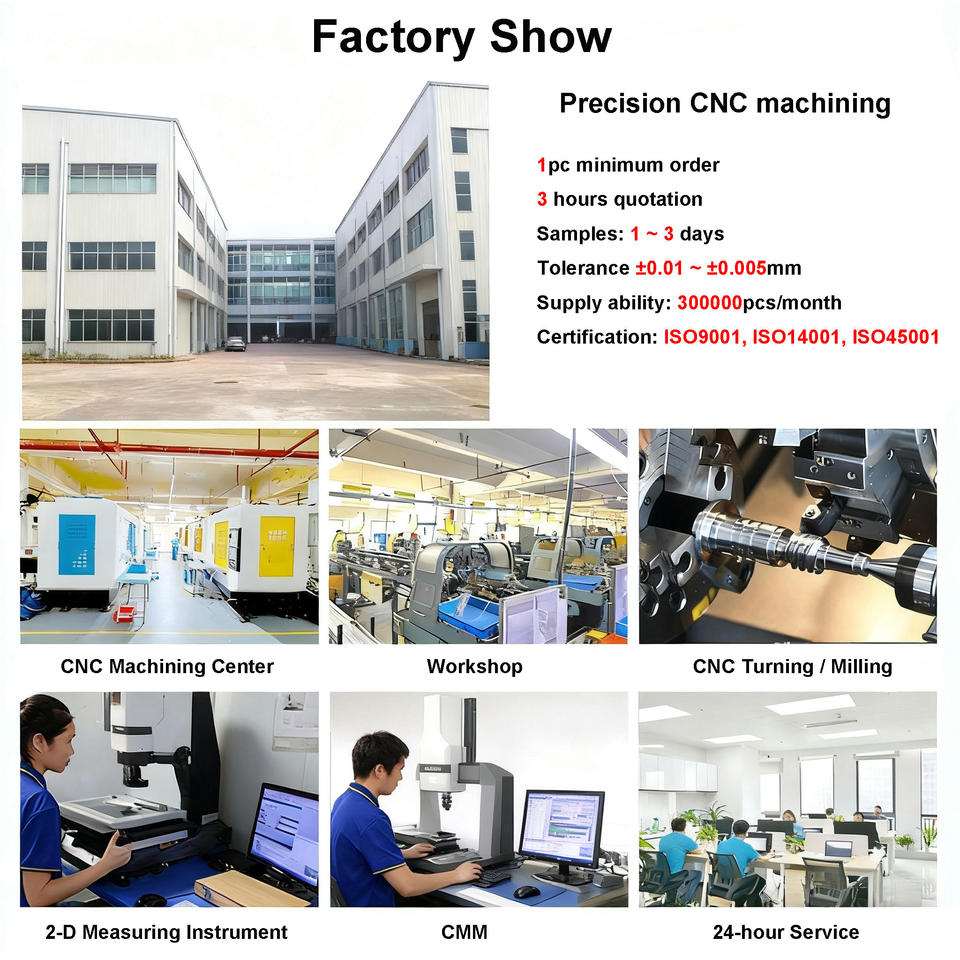 Factory Show

Precision CNC machining

1pc minimum order

3 hours quotation

Samples: 1 ~ 3 days

Tolerance ±0.01 ~ ±0.005mm

Supply ability: 300000pcs/month

Certification: ISO9001, ISO14001, ISO45001

CNC Machining Center

Workshop

CNC Turning / Milling

2-D Measuring Instrument

CMM

24-hour Service